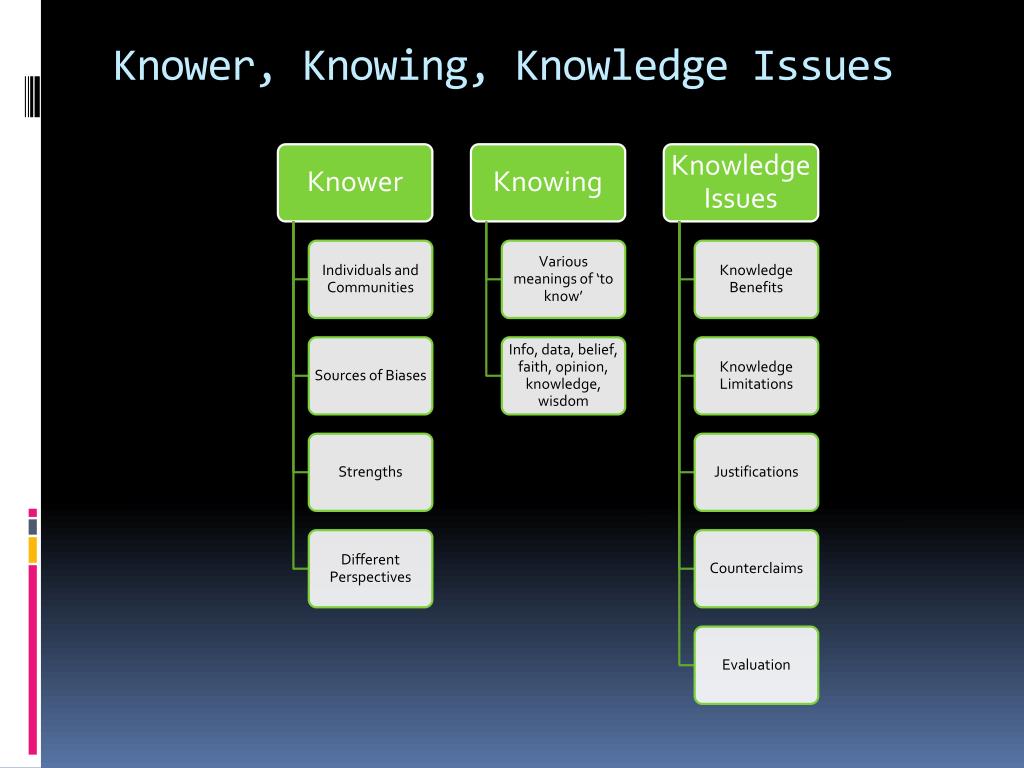 Knower, Knowing, Knowledge Issues

Knower

Individuals and Communities

Sources of Biases

Strengths

Different Perspectives

Knowing

Various meanings of 'to know'

Info, data, belief, faith, opinion, knowledge, wisdom

Knowledge Issues

Knowledge Benefits

Knowledge Limitations

Justifications

Counterclaims

Evaluation